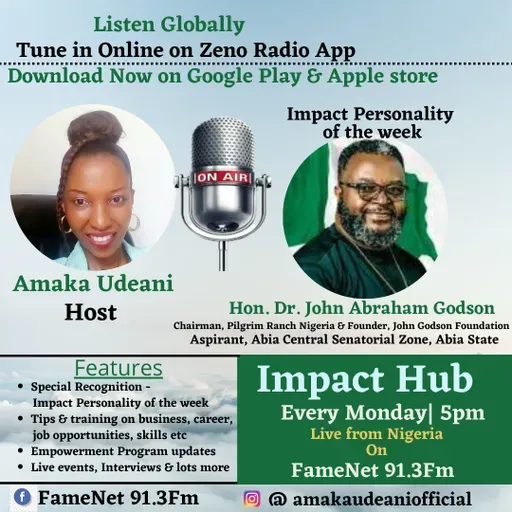 Listen Globally
Tune in Online on Zeno Radio App
Download Now on Google Play & Apple store

ON AIR

Amaka Udeani
Host

Impact Personality of the week

Hon. Dr. John Abraham Godson
Chairman, Pilgrim Ranch Nigeria & Founder, John Godson Foundation
Aspirant, Abia Central Senatorial Zone, Abia State

Features
• Special Recognition - Impact Personality of the week
• Tips & training on business, career, job opportunities, skills etc
• Empowerment Program updates
• Live events, Interviews & lots more

Impact Hub
Every Monday| 5pm
Live from Nigeria
On
FameNet 91.3Fm

FameNet 91.3Fm
@ amakaudeaniofficial